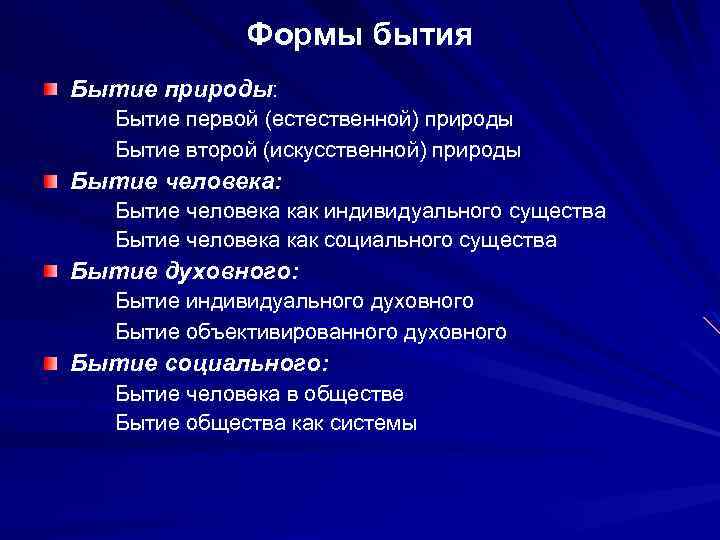 Формы бытия

Бытие природы:
Бытие первой (естественной) природы
Бытие второй (искусственной) природы

Бытие человека:
Бытие человека как индивидуального существа
Бытие человека как социального существа

Бытие духовного:
Бытие индивидуального духовного
Бытие объективированного духовного

Бытие социального:
Бытие человека в обществе
Бытие общества как системы